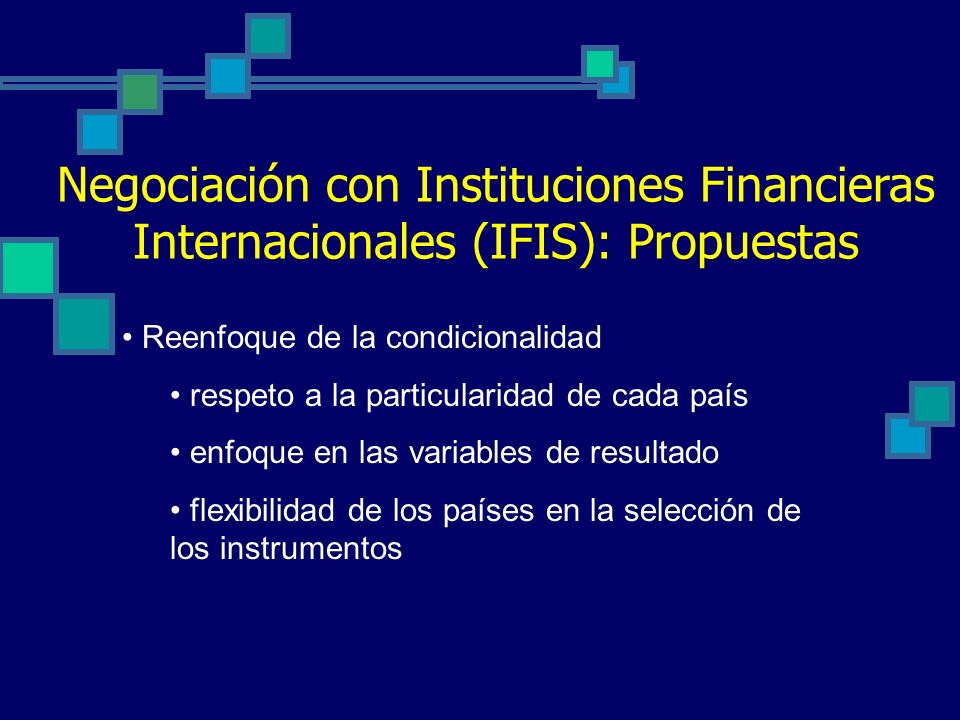 Negociación con Instituciones Financieras Internacionales (IFIS): Propuestas

• Reenfoque de la condicionalidad

• respeto a la particularidad de cada país

• enfoque en las variables de resultado

• flexibilidad de los países en la selección de los instrumentos